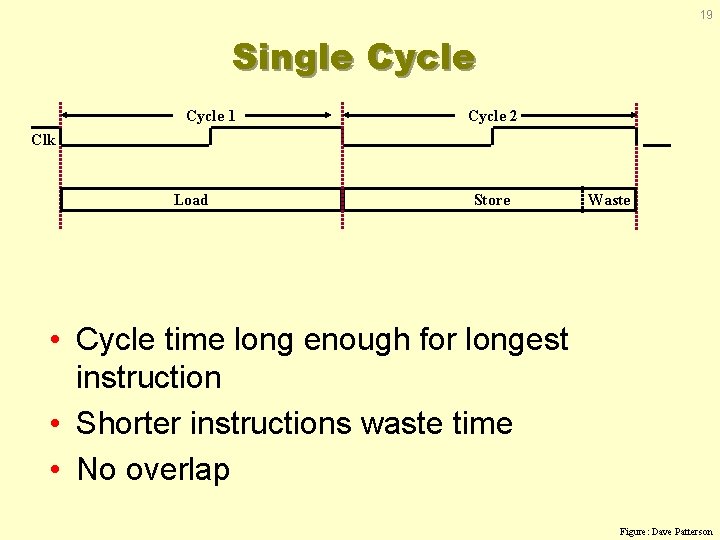 19

Single Cycle

Cycle 1

Cycle 2

Clk

Load

Store

Waste

• Cycle time long enough for longest instruction

• Shorter instructions waste time

• No overlap

Figure: Dave Patterson